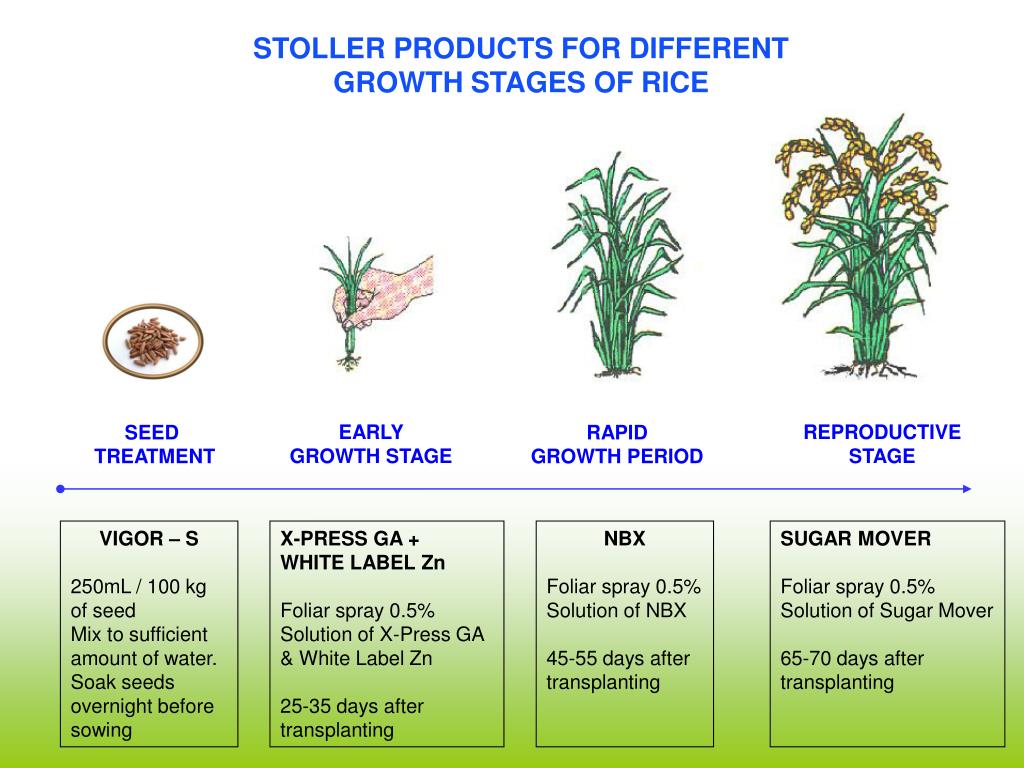 STOLLER PRODUCTS FOR DIFFERENT GROWTH STAGES OF RICE

SEED TREATMENT

EARLY GROWTH STAGE

RAPID GROWTH PERIOD

REPRODUCTIVE STAGE

VIGOR – S

250mL / 100 kg of seed
Mix to sufficient amount of water. Soak seeds overnight before sowing

X-PRESS GA + WHITE LABEL Zn

Foliar spray 0.5% Solution of X-Press GA & White Label Zn

25-35 days after transplanting

NBX

Foliar spray 0.5% Solution of NBX

45-55 days after transplanting

SUGAR MOVER

Foliar spray 0.5% Solution of Sugar Mover

65-70 days after transplanting